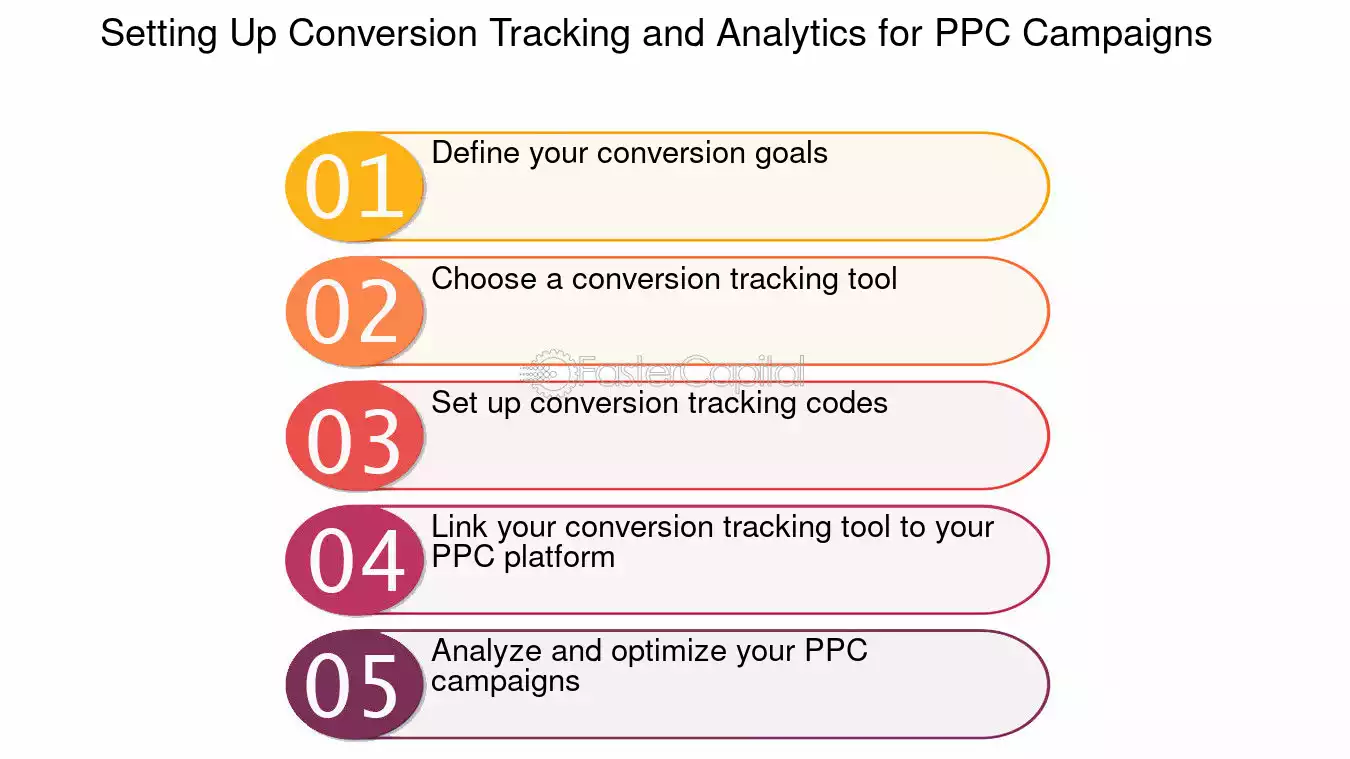 Setting Up Conversion Tracking and Analytics for PPC Campaigns

01 Define your conversion goals

02 Choose a conversion tracking tool

FasterCapital

03 Set up conversion tracking codes

04 Link your conversion tracking tool to your PPC platform

05 Analyze and optimize your PPC campaigns